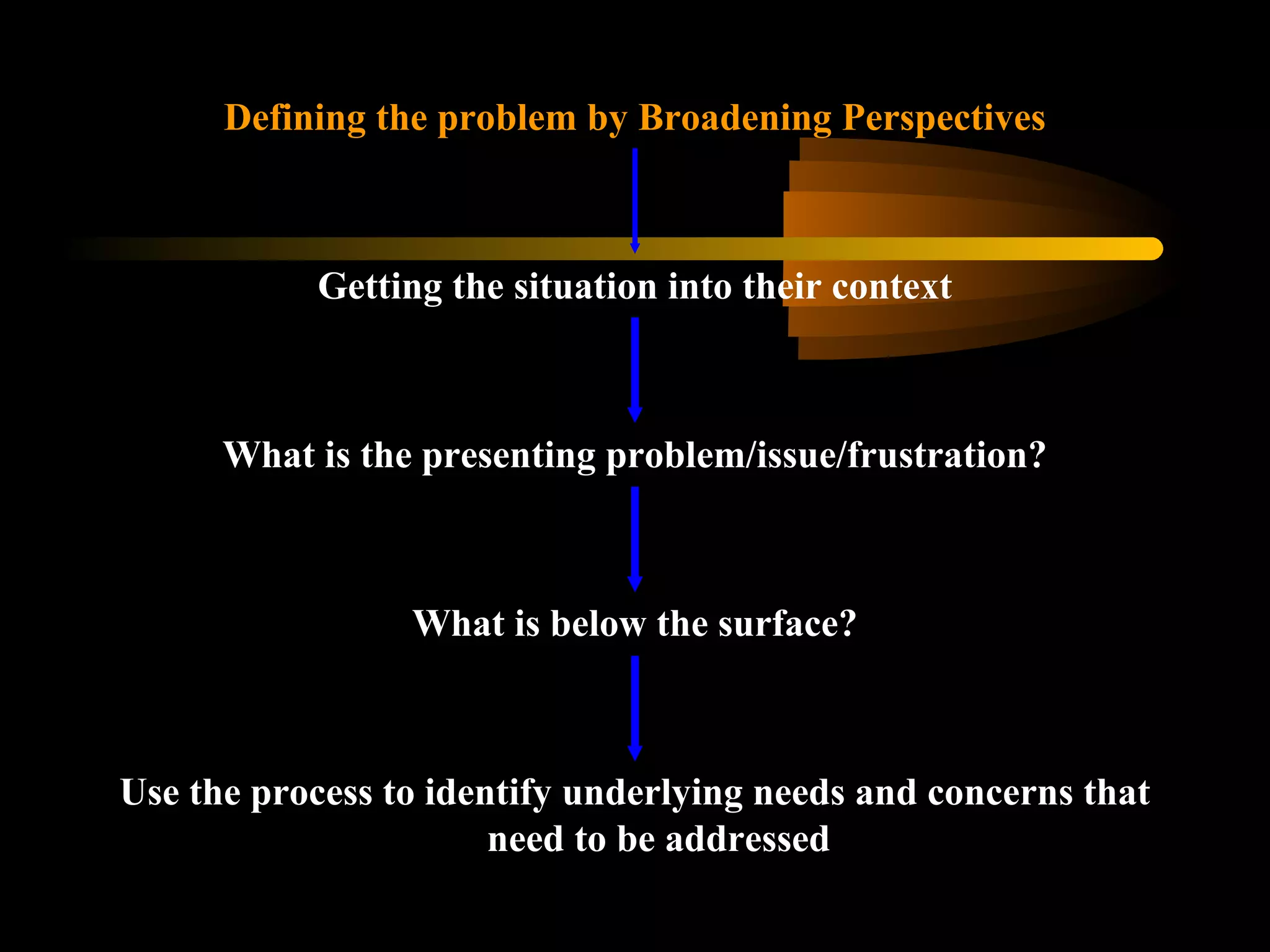 Defining the problem by Broadening Perspectives

Getting the situation into their context

What is the presenting problem/issue/frustration?

What is below the surface?

Use the process to identify underlying needs and concerns that need to be addressed